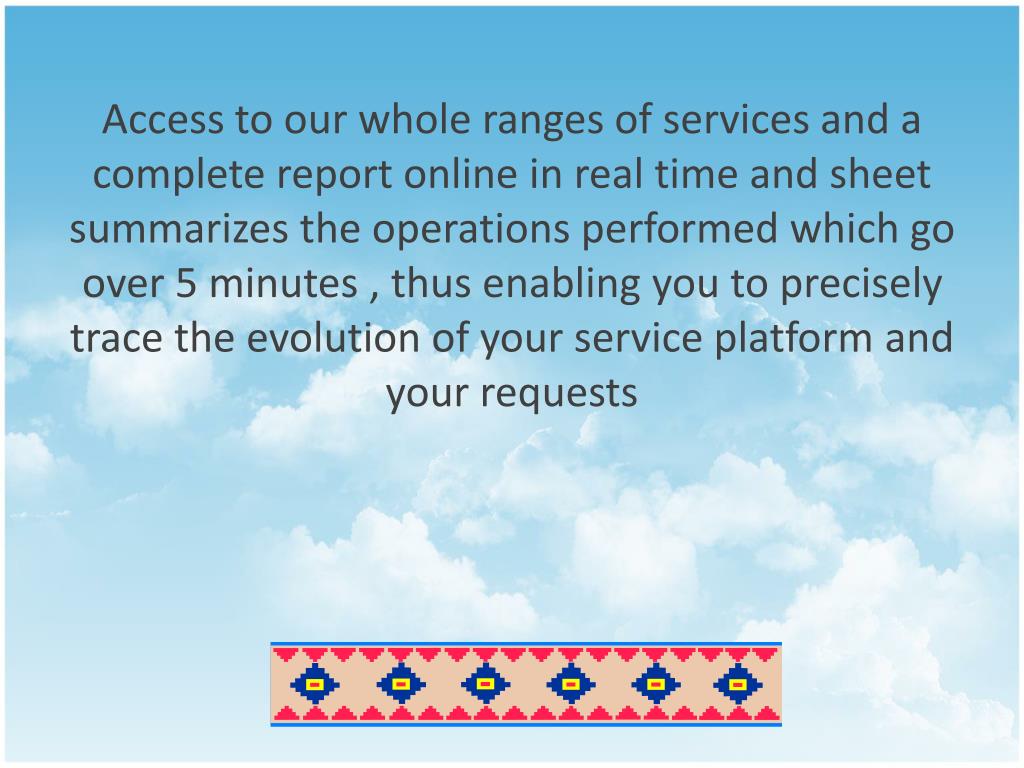 Access to our whole ranges of services and a complete report online in real time and sheet summarizes the operations performed which go over 5 minutes , thus enabling you to precisely trace the evolution of your service platform and your requests